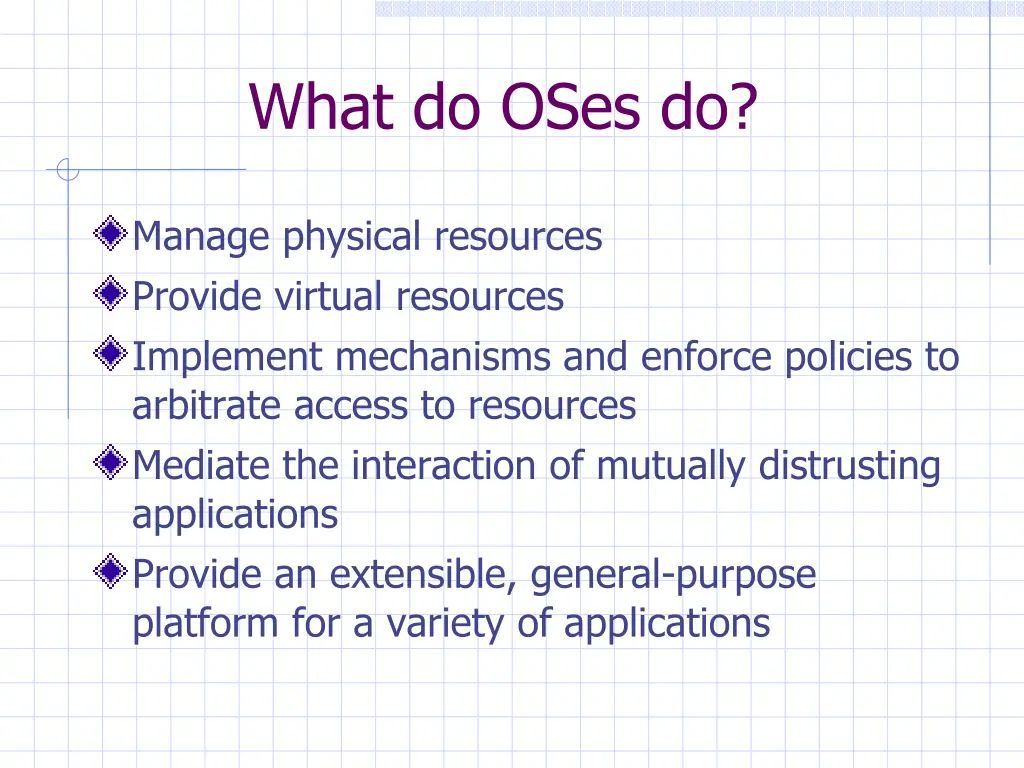 What do OSes do?

Manage physical resources

Provide virtual resources

Implement mechanisms and enforce policies to arbitrate access to resources

Mediate the interaction of mutually distrusting applications

Provide an extensible, general-purpose platform for a variety of applications